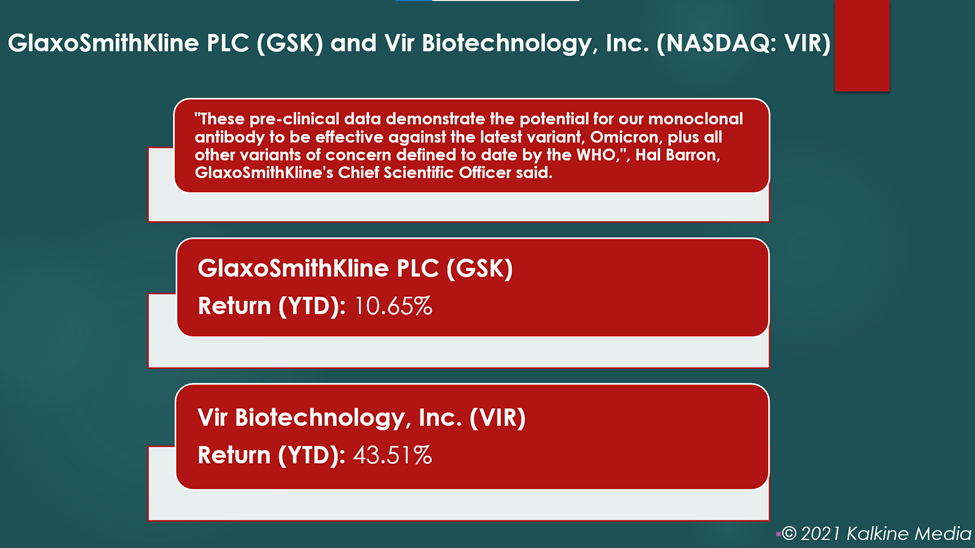 GlaxoSmithKline PLC (GSK) and Vir Biotechnology, Inc. (NASDAQ: VIR)

"These pre-clinical data demonstrate the potential for our monoclonal antibody to be effective against the latest variant, Omicron, plus all other variants of concern defined to date by the WHO,", Hal Barron, GlaxoSmithKline's Chief Scientific Officer said.

GlaxoSmithKline PLC (GSK)
Return (YTD): 10.65%

Vir Biotechnology, Inc. (VIR)
Return (YTD): 43.51%

© 2021 Kalkine Media